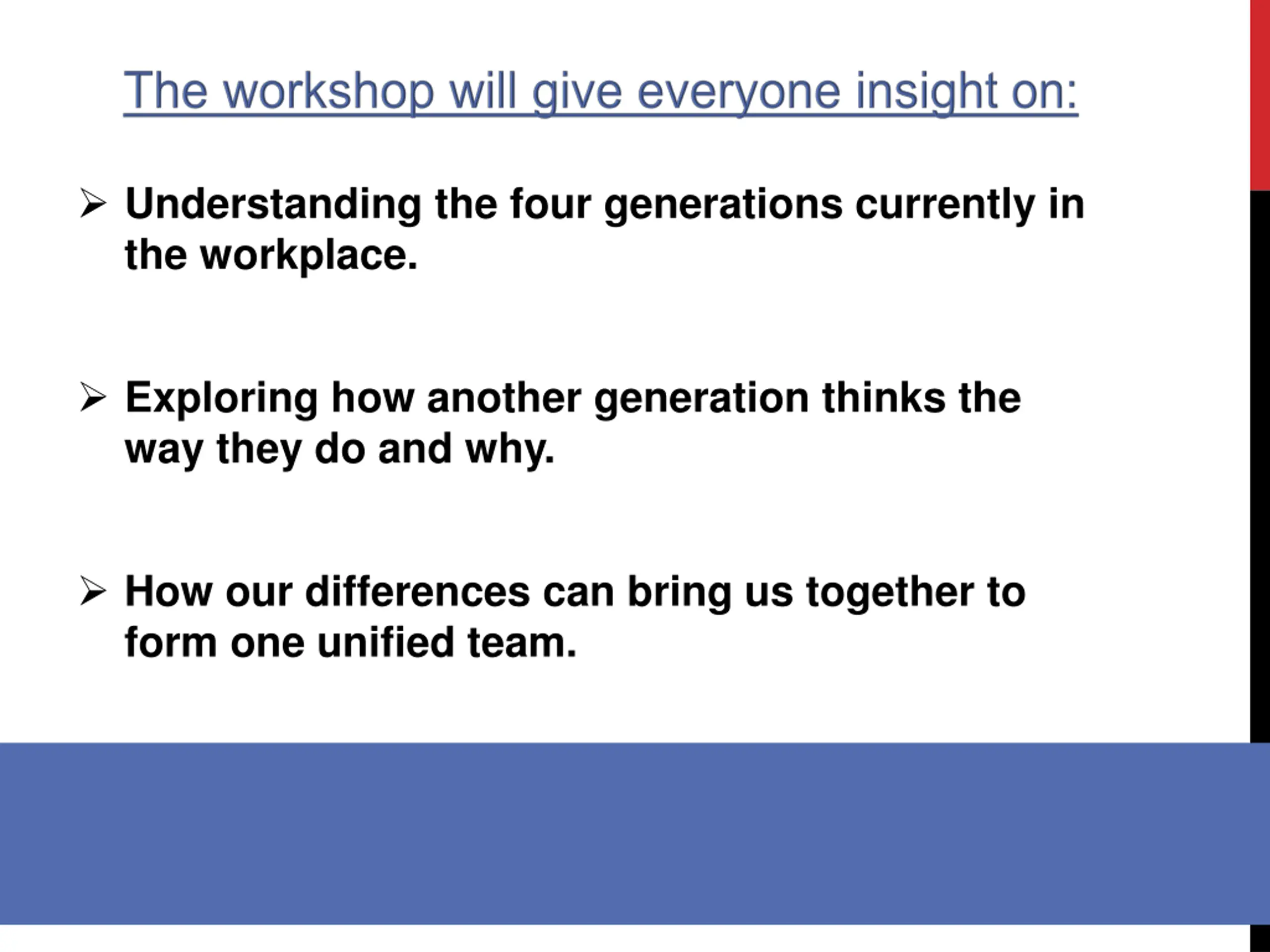 The workshop will give everyone insight on:

➢ Understanding the four generations currently in the workplace.

➢ Exploring how another generation thinks the way they do and why.

➢ How our differences can bring us together to form one unified team.